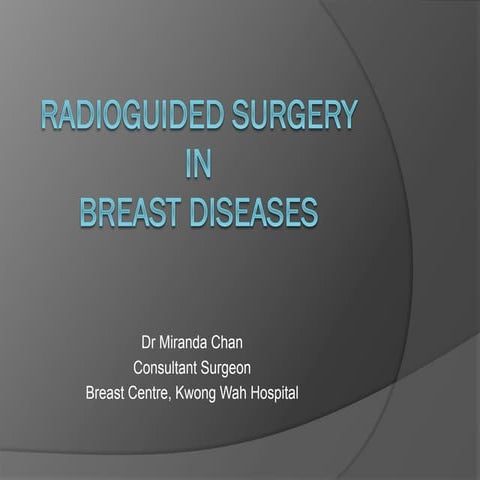 RADIOGUIDED SURGERY
IN
BREAST DISEASES

Dr Miranda Chan
Consultant Surgeon
Breast Centre, Kwong Wah Hospital